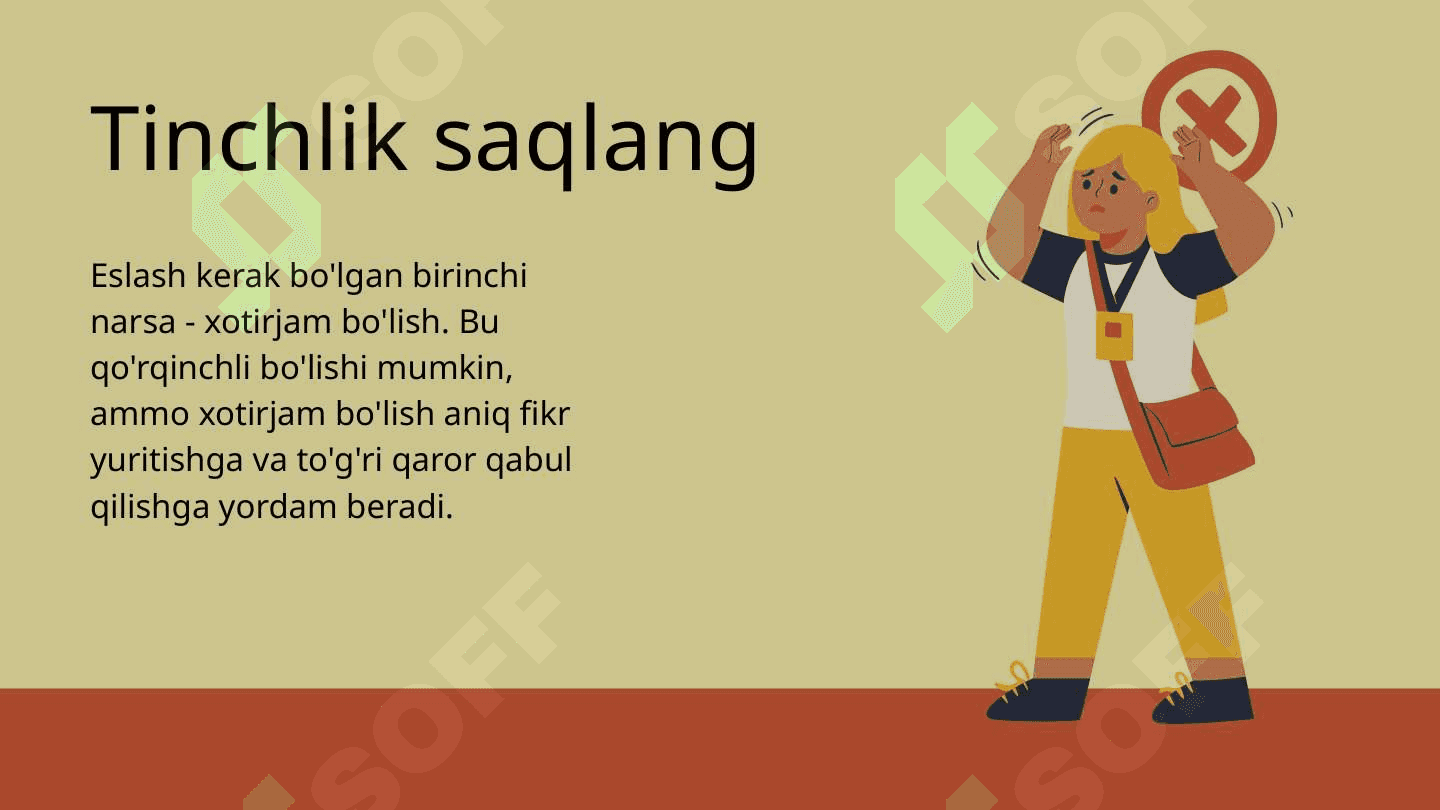 Tinchlik saqlang

Eslash kerak bo'lgan birinchi narsa - xotirjam bo'lish. Bu qo'rqinchli bo'lishi mumkin, ammo xotirjam bo'lish aniq fikr yuritishga va to'g'ri qaror qabul qilishga yordam beradi.

SOFF SOFF SOFF SOFF